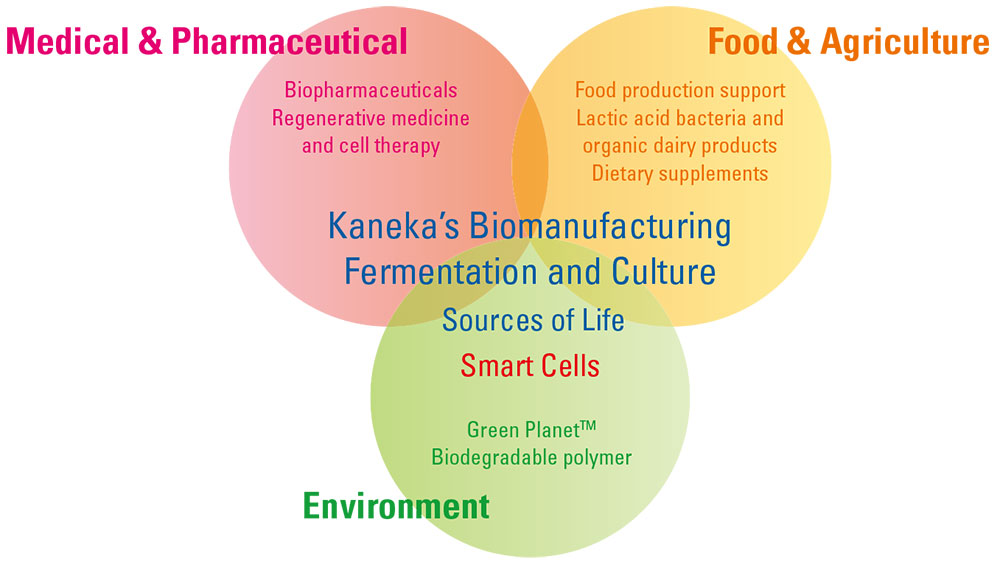 Medical & Pharmaceutical

Biopharmaceuticals
Regenerative medicine and cell therapy

Food & Agriculture

Food production support
Lactic acid bacteria and organic dairy products
Dietary supplements

Kaneka's Biomanufacturing
Fermentation and Culture

Sources of Life

Smart Cells

Green Planet™
Biodegradable polymer

Environment